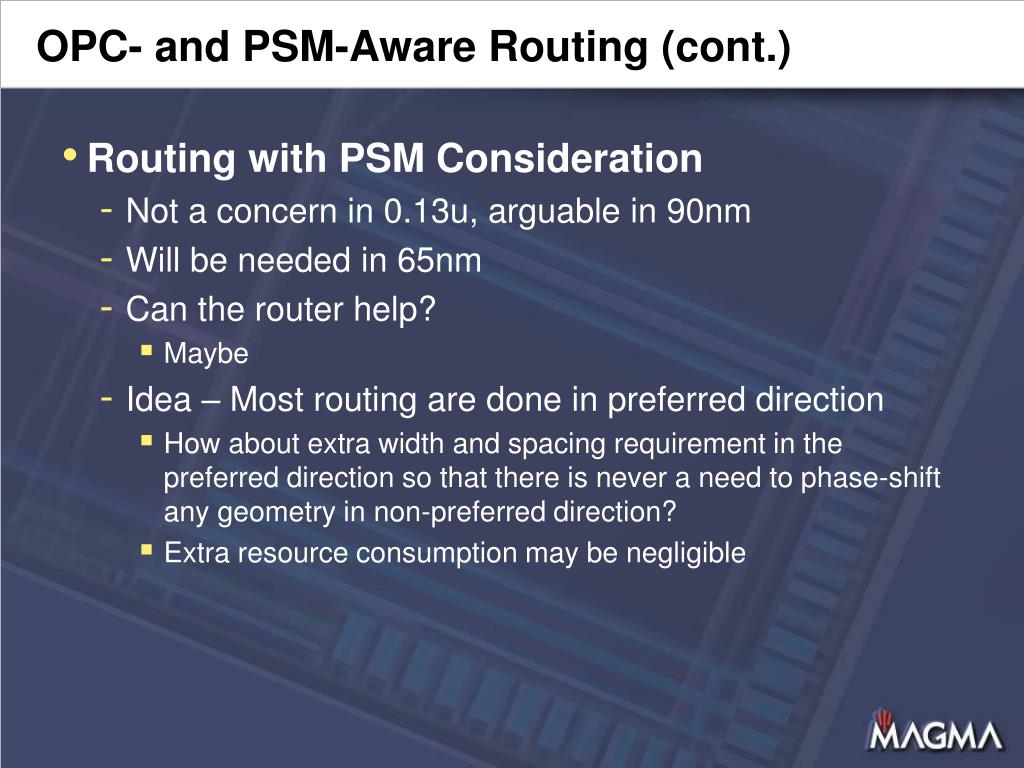 OPC- and PSM-Aware Routing (cont.)

• Routing with PSM Consideration
- Not a concern in 0.13u, arguable in 90nm
- Will be needed in 65nm
- Can the router help?
▪ Maybe
- Idea – Most routing are done in preferred direction
▪ How about extra width and spacing requirement in the preferred direction so that there is never a need to phase-shift any geometry in non-preferred direction?
▪ Extra resource consumption may be negligible

MAGMA